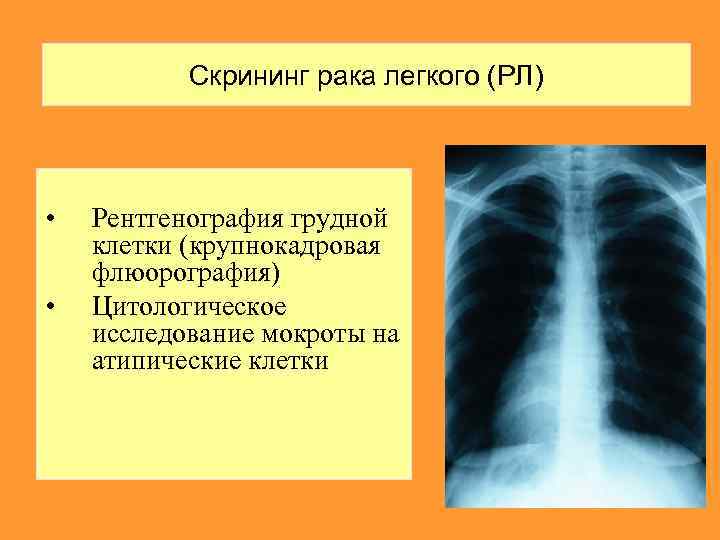 Скрининг рака легкого (РЛ)

• Рентгенография грудной клетки (крупнокадровая флюорография)
• Цитологическое исследование мокроты на атипические клетки